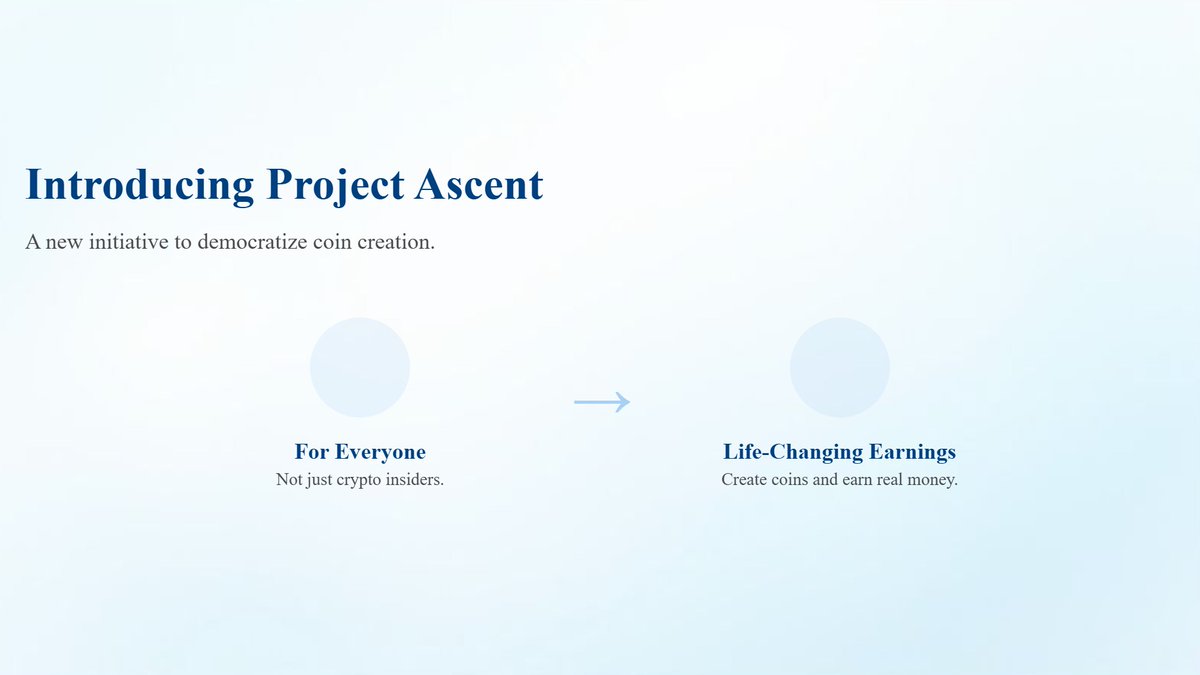 Introducing Project Ascent

A new initiative to democratize coin creation.

For Everyone
Not just crypto insiders.

Life-Changing Earnings
Create coins and earn real money.